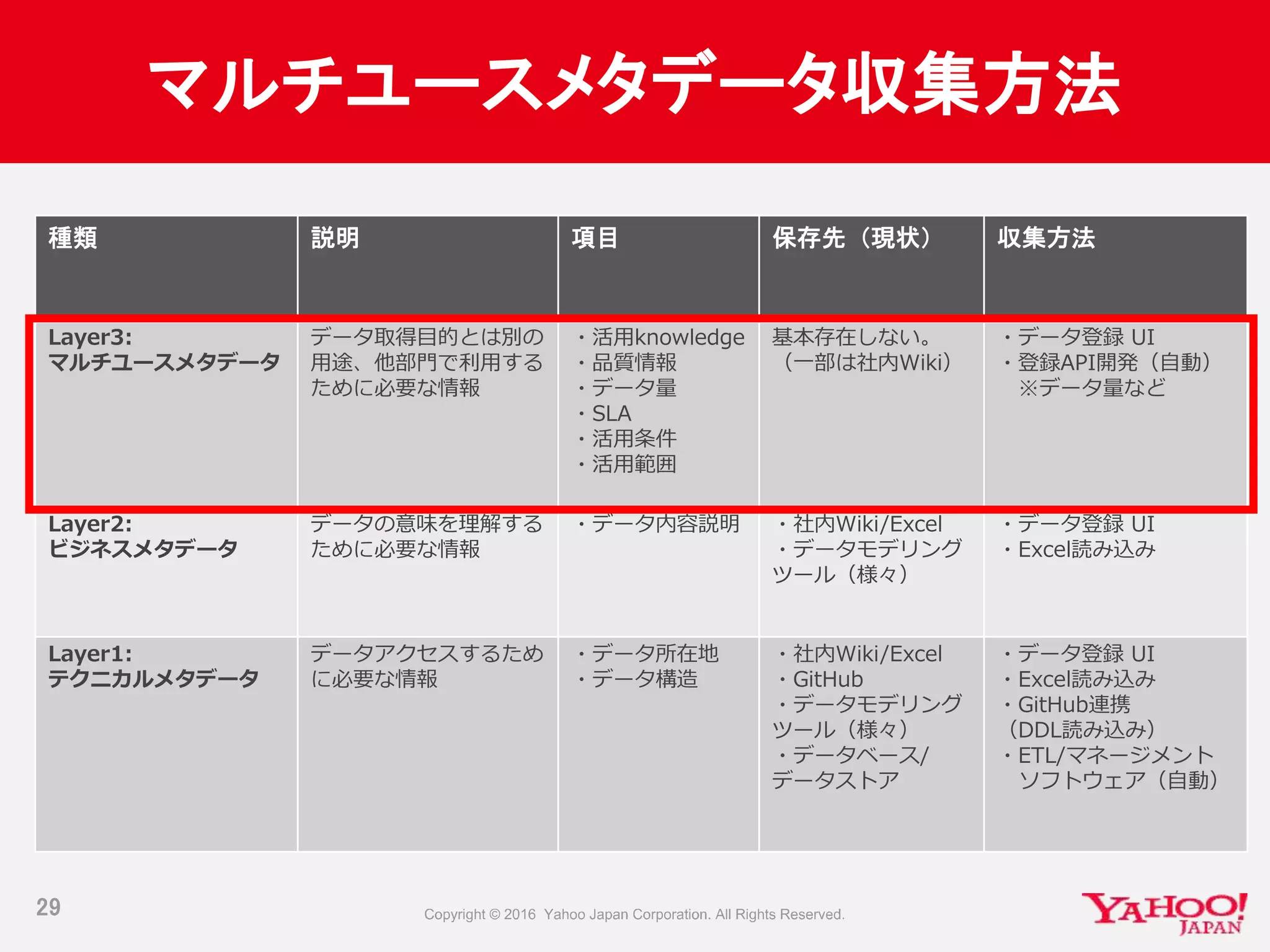 マルチユースメタデータ収集方法

| 種類 | 説明 | 項目 | 保存先（現状） | 収集方法 |
|---|---|---|---|---|
| Layer3: マルチユースメタデータ | データ取得目的とは別の用途、他部門で利用するために必要な情報 | ・活用knowledge ・品質情報 ・データ量 ・SLA ・活用条件 ・活用範囲 | 基本存在しない。（一部は社内Wiki） | ・データ登録 UI ・登録API開発（自動）※データ量など |
| Layer2: ビジネスメタデータ | データの意味を理解するために必要な情報 | ・データ内容説明 | ・社内Wiki/Excel ・データモデリングツール（様々） | ・データ登録 UI ・Excel読み込み |
| Layer1: テクニカルメタデータ | データアクセスするために必要な情報 | ・データ所在地 ・データ構造 | ・社内Wiki/Excel ・GitHub ・データモデリングツール（様々） ・データベース/データストア | ・データ登録 UI ・Excel読み込み ・GitHub連携（DDL読み込み） ・ETL/マネージメントソフトウェア（自動） |

29

Copyright © 2016 Yahoo Japan Corporation. All Rights Reserved.

YAHOO! JAPAN